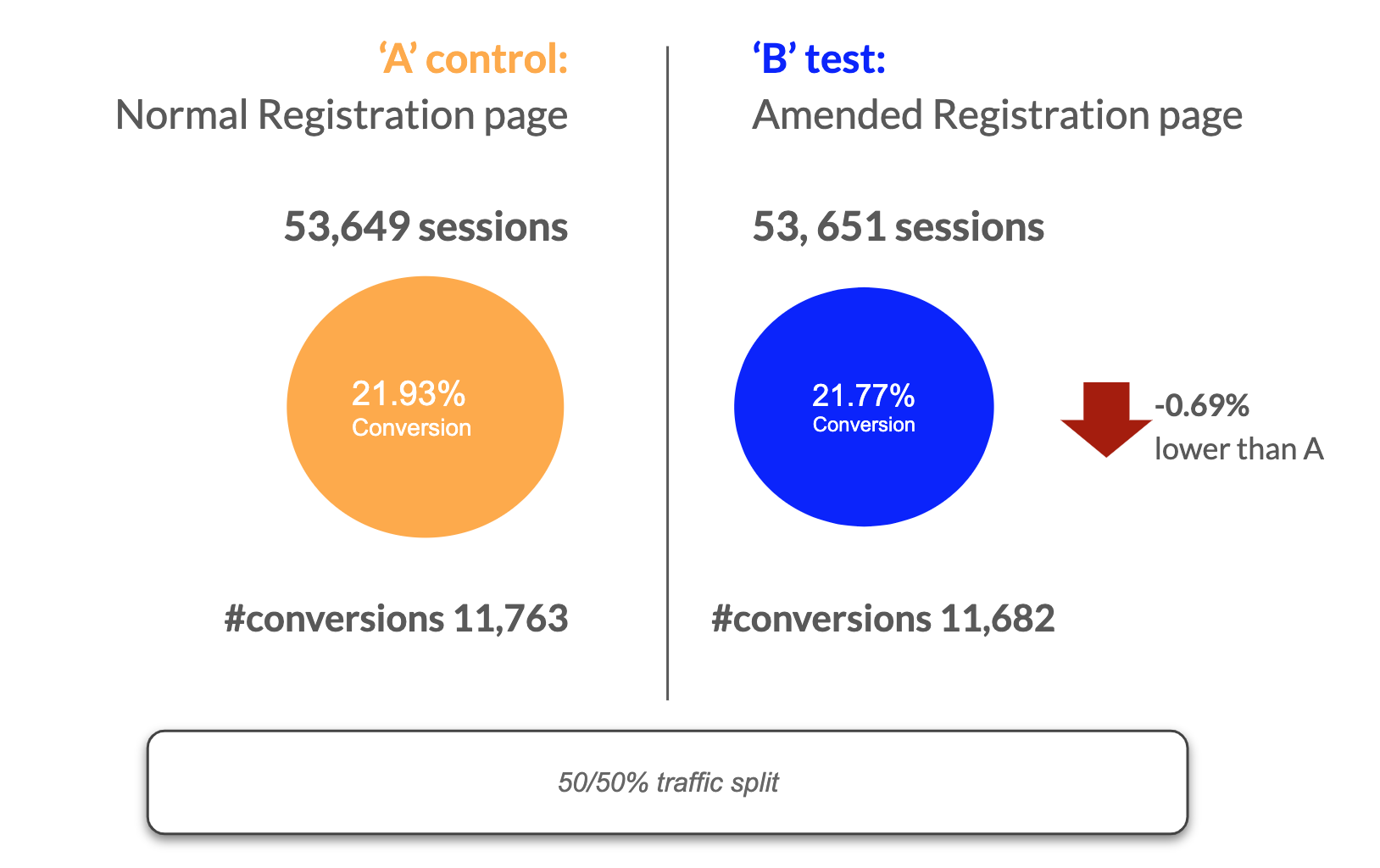 ‘A’ control:
Normal Registration page

53,649 sessions

21.93%
Conversion

#conversions 11,763

‘B’ test:
Amended Registration page

53, 651 sessions

21.77%
Conversion

-0.69%
lower than A

#conversions 11,682

50/50% traffic split